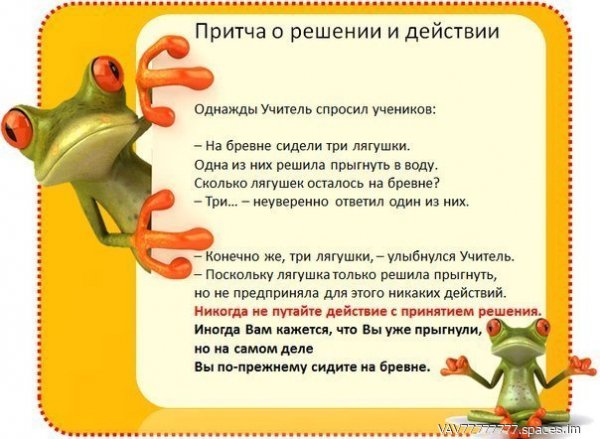 Притча о решении и действии

Однажды Учитель спросил учеников:

– На бревне сидели три лягушки.
Одна из них решила прыгнуть в воду.
Сколько лягушек осталось на бревне?
– Три... – неуверенно ответил один из них.

– Конечно же, три лягушки, – улыбнулся Учитель.
– Поскольку лягушка только решила прыгнуть,
но не предприняла для этого никаких действий.
Никогда не путайте действие с принятием решения.
Иногда Вам кажется, что Вы уже прыгнули,
но на самом деле
Вы по-прежнему сидите на бревне.

VAV7777777.spaces.im